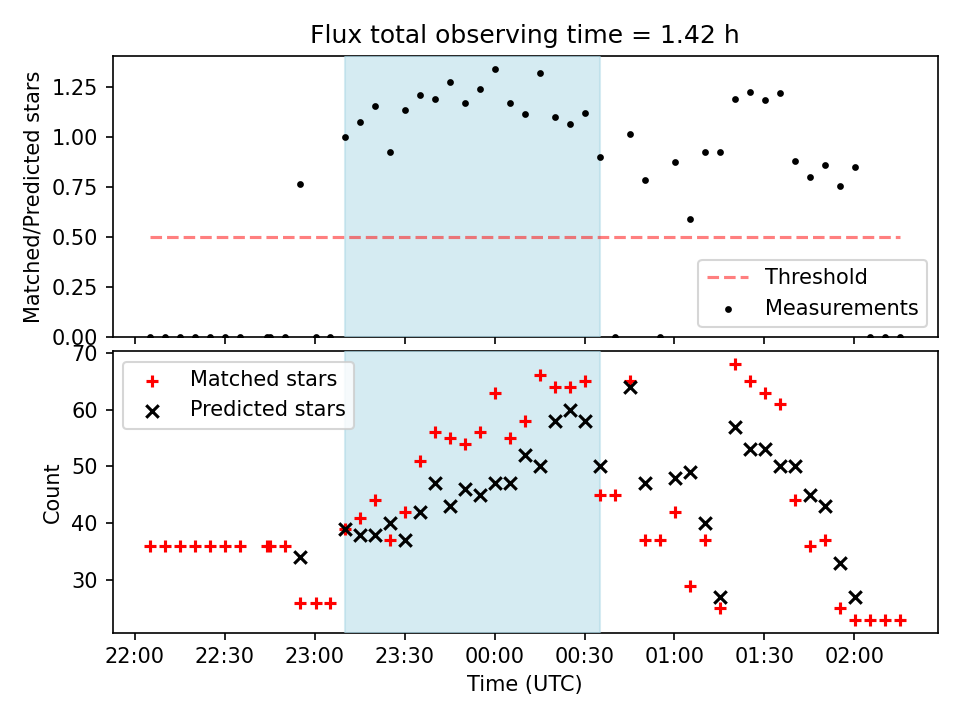 Flux total observing time = 1.42 h

Matched/Predicted stars

1.25
1.00
0.75
0.50
0.25
0.00

Threshold
Measurements

Matched stars
Predicted stars

Count

70
60
50
40
30

22:00
22:30
23:00
23:30
00:00
00:30
01:00
01:30
02:00

Time (UTC)